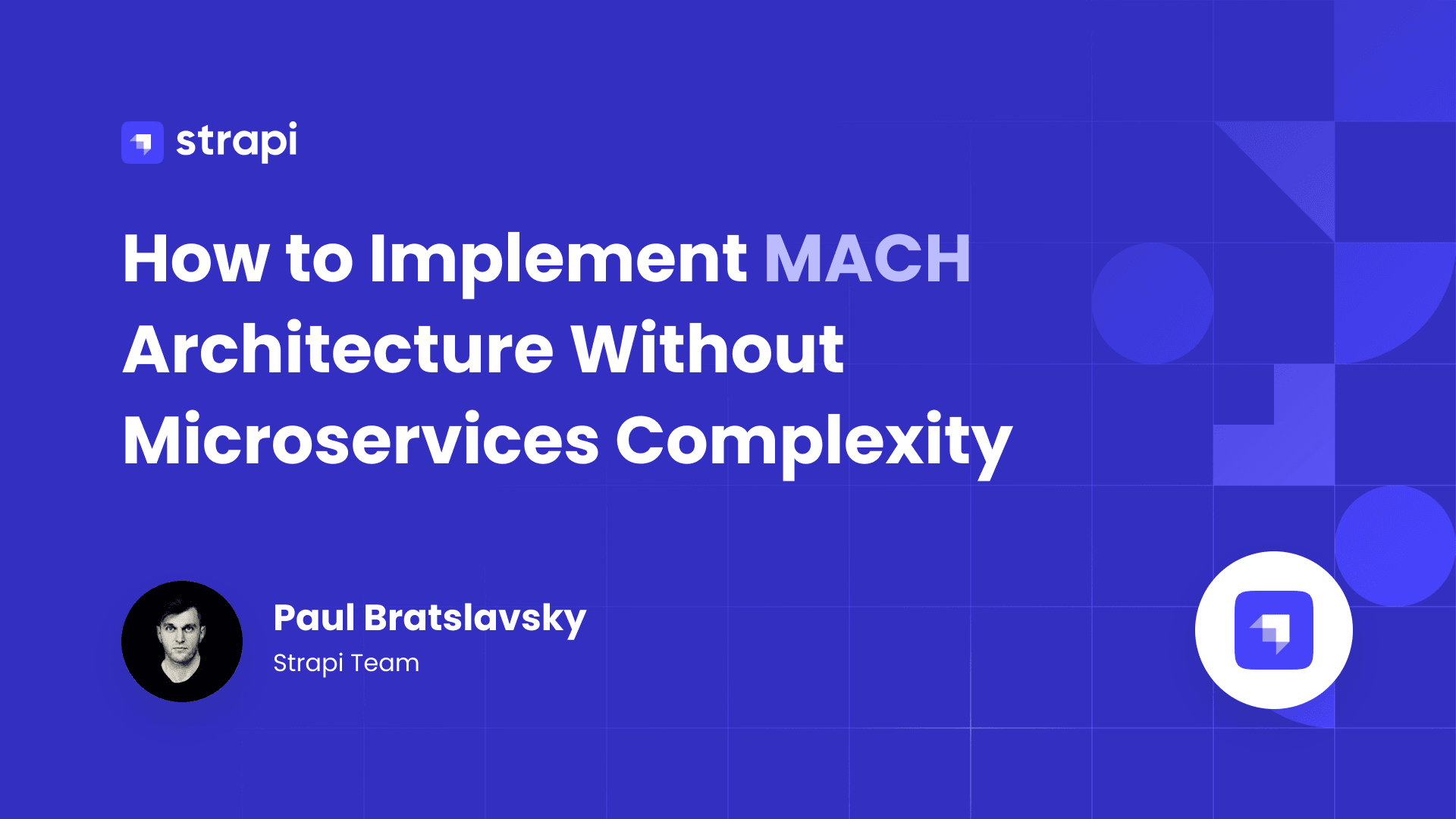 strapi

How to Implement MACH Architecture Without Microservices Complexity

Paul Bratslavsky
Strapi Team